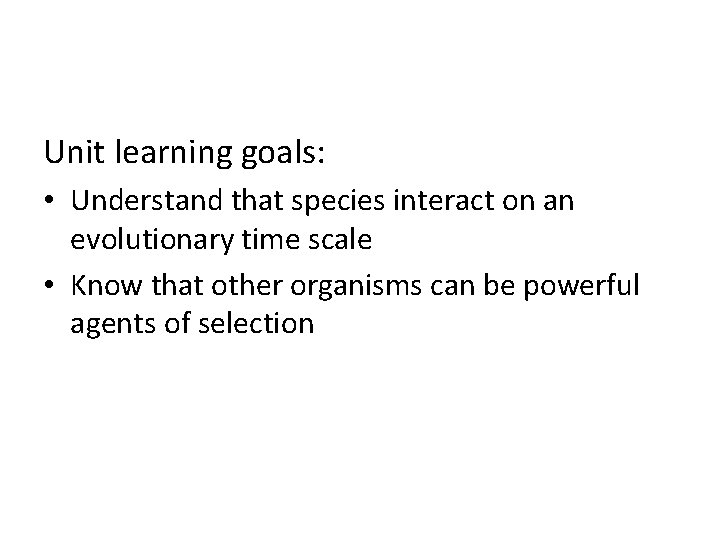 Unit learning goals:

• Understand that species interact on an evolutionary time scale

• Know that other organisms can be powerful agents of selection